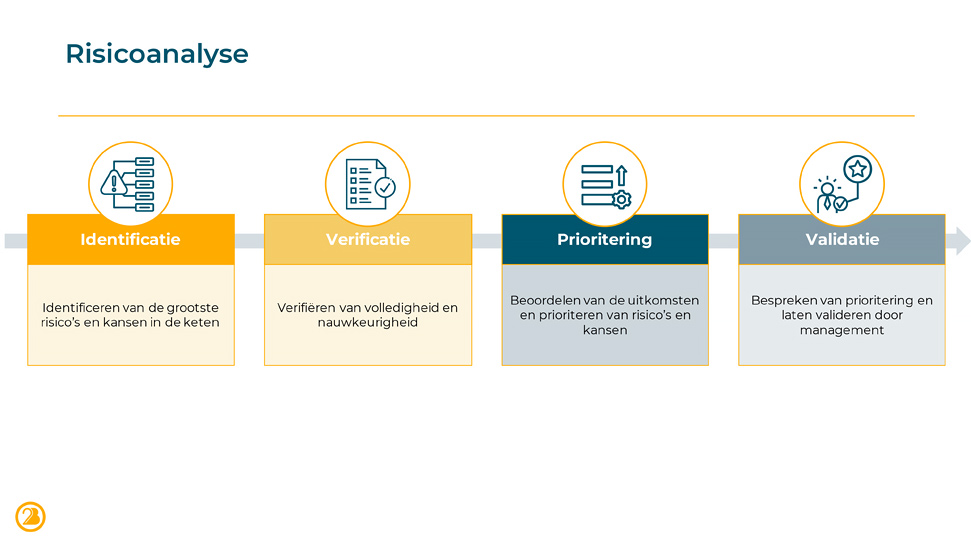 Risicoanalyse

Identificatie

Identificeren van de grootste risico's en kansen in de keten

Verificatie

Verifiëren van volledigheid en nauwkeurigheid

Prioritering

Beoordelen van de uitkomsten en prioriteren van risico's en kansen

Validatie

Bespreken van prioritering en laten valideren door management